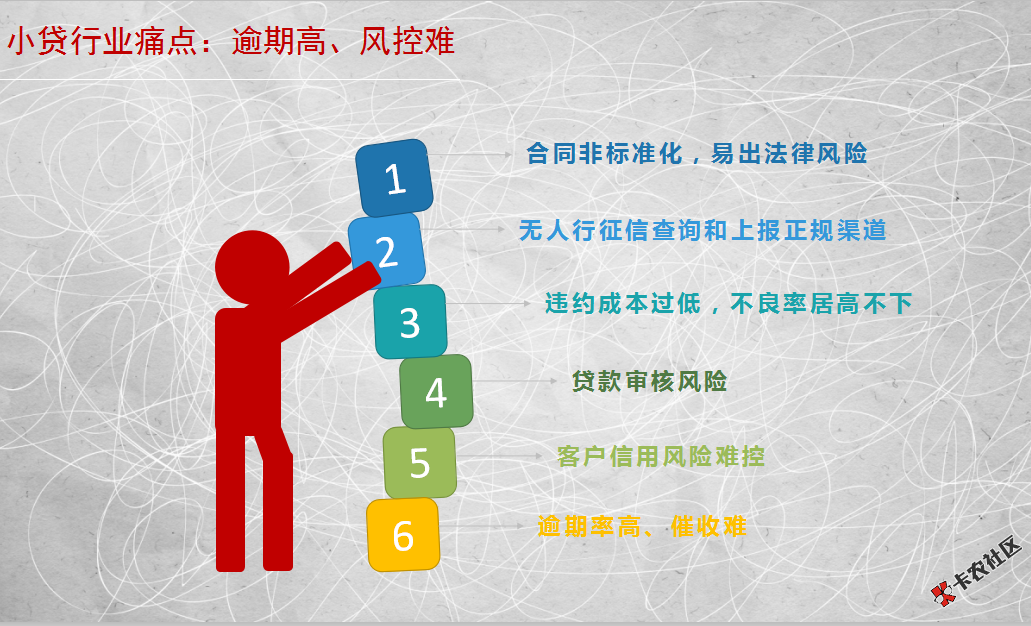 小贷行业痛点：逾期高、风控难

1
合同非标准化，易出法律风险

2
无人行征信查询和上报正规渠道

3
违约成本过低，不良率居高不下

4
贷款审核风险

5
客户信用风险难控

6
逾期率高、催收难

卡农社区